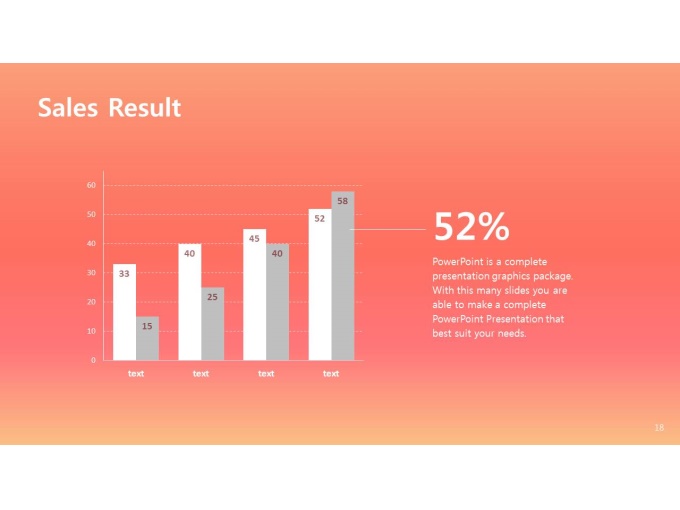 Sales Result

60
50
40
30
20
10
0

33
15
40
25
45
40
52
58

text
text
text
text

52%

PowerPoint is a complete presentation graphics package. With this many slides you are able to make a complete PowerPoint Presentation that best suit your needs.

18